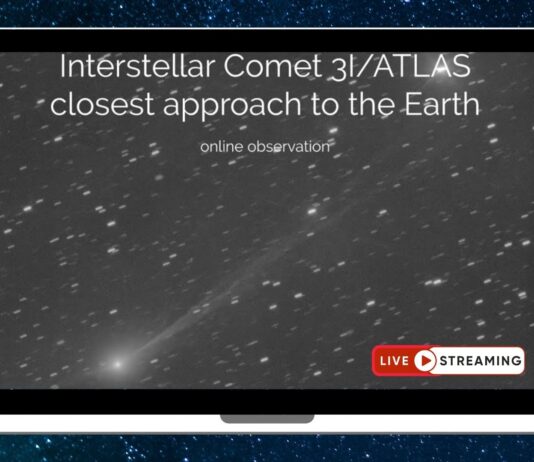 Interstellar Comet 3I/ATLAS closest approach to the Earth

online observation

LIVE STREAMING